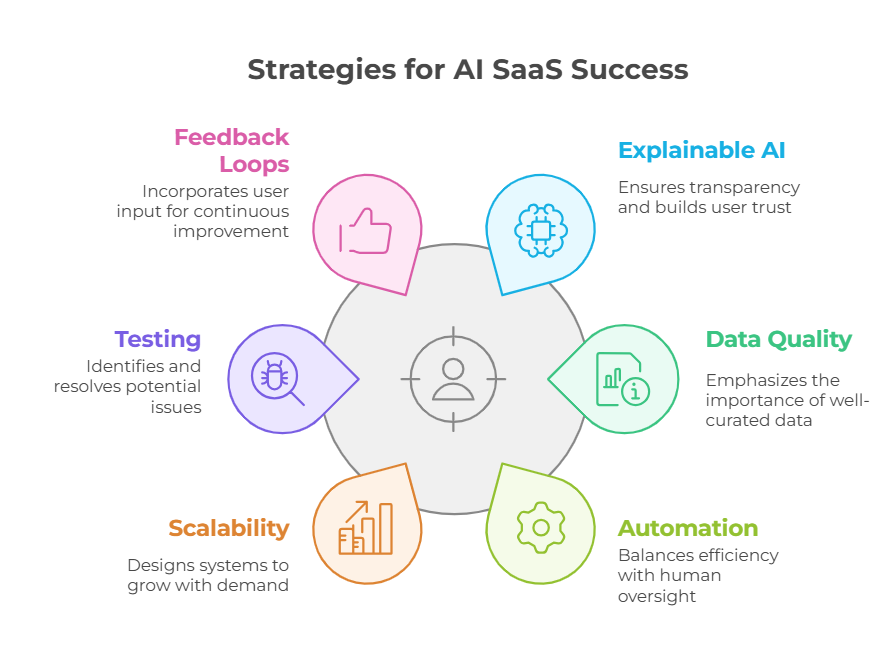 Strategies for AI SaaS Success

Feedback Loops
Incorporates user input for continuous improvement

Explainable AI
Ensures transparency and builds user trust

Testing
Identifies and resolves potential issues

Data Quality
Emphasizes the importance of well-curated data

Scalability
Designs systems to grow with demand

Automation
Balances efficiency with human oversight